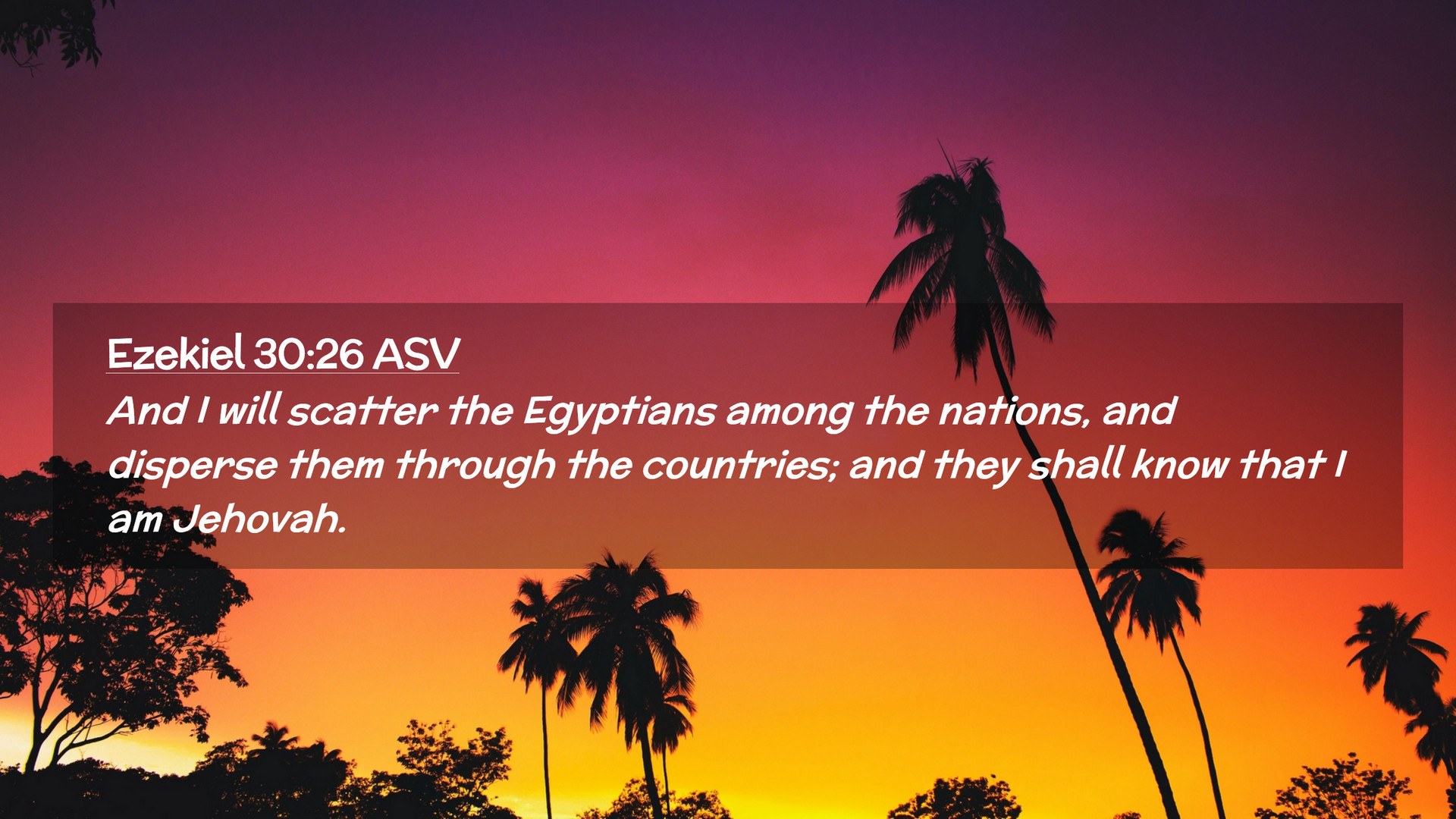 Ezekiel 30:26 ASV

And I will scatter the Egyptians among the nations, and disperse them through the countries; and they shall know that I am Jehovah.